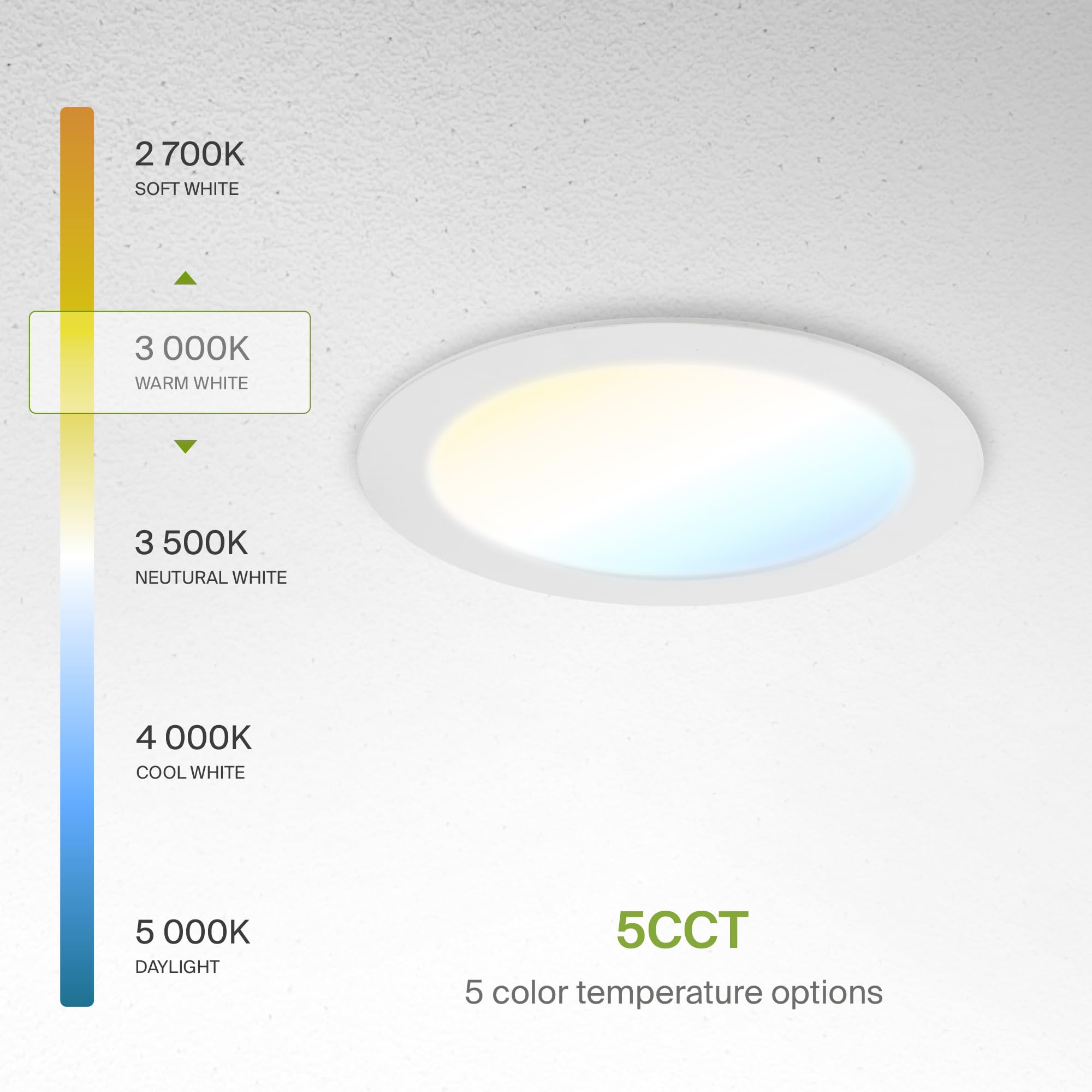 2 700K
SOFT WHITE

3 000K
WARM WHITE

3 500K
NEUTURAL WHITE

4 000K
COOL WHITE

5 000K
DAYLIGHT

5CCT
5 color temperature options